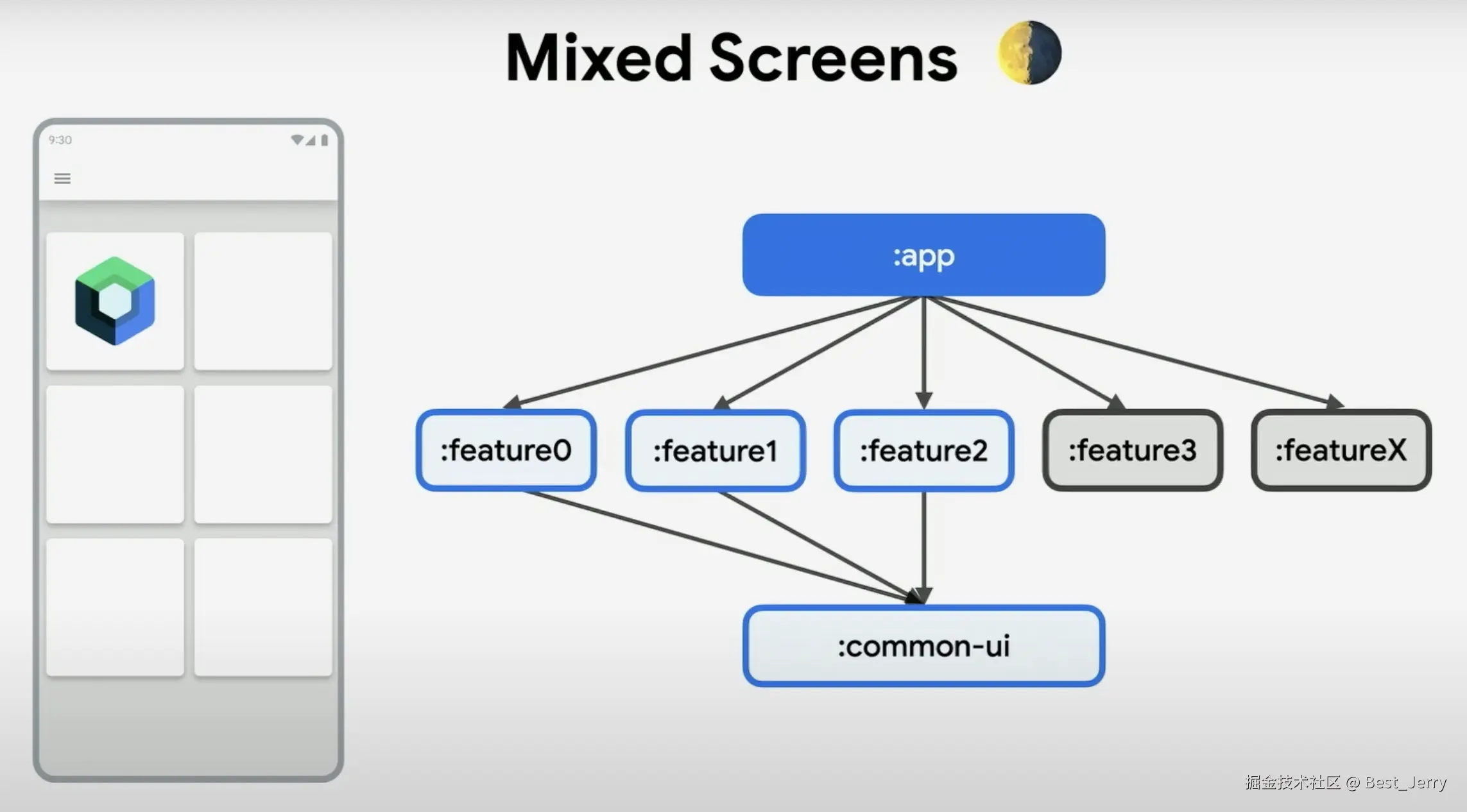 Mixed Screens

9:30

:app

:feature0

:feature1

:feature2

:feature3

:featureX

:common-ui

掘金技术社区 @ Best_Jerry